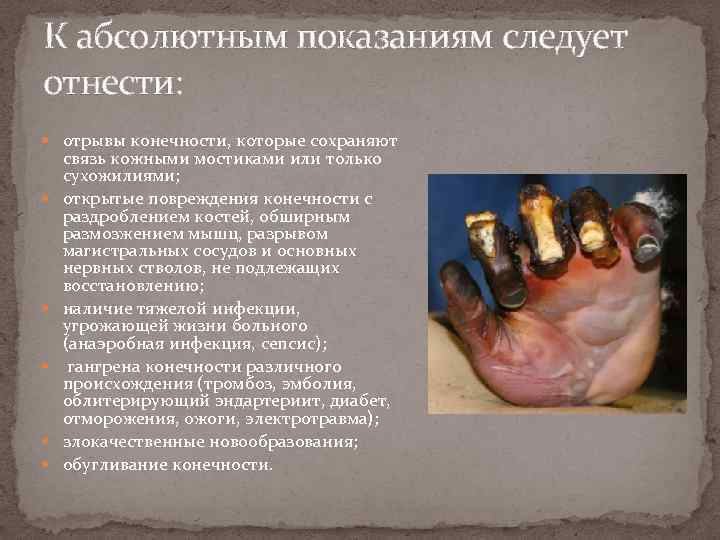 К абсолютным показаниям следует отнести:

- отрывы конечности, которые сохраняют связь кожными мостиками или только сухожилиями;
- открытые повреждения конечности с раздроблением костей, обширным размозжением мышц, разрывом магистральных сосудов и основных нервных стволов, не подлежащих восстановлению;
- наличие тяжелой инфекции, угрожающей жизни больного (анаэробная инфекция, сепсис);
- гангрена конечности различного происхождения (тромбоз, эмболия, облитерирующий эндартериит, диабет, отморожения, ожоги, электротравма);
- злокачественные новообразования;
- обугливание конечности.